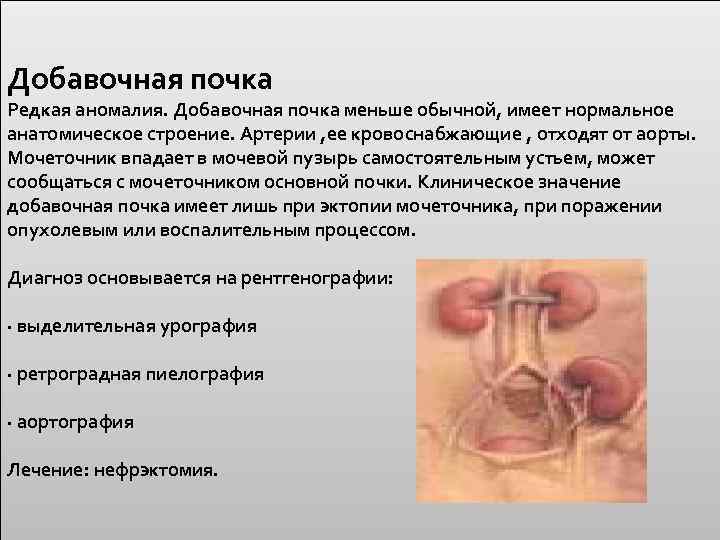 Добавочная почка

Редкая аномалия. Добавочная почка меньше обычной, имеет нормальное анатомическое строение. Артерии ,ее кровоснабжающие , отходят от аорты. Мочеточник впадает в мочевой пузырь самостоятельным устьем, может сообщаться с мочеточником основной почки. Клиническое значение добавочная почка имеет лишь при эктопии мочеточника, при поражении опухолевым или воспалительным процессом.

Диагноз основывается на рентгенографии:

· выделительная урография

· ретроградная пиелография

· аортография

Лечение: нефрэктомия.